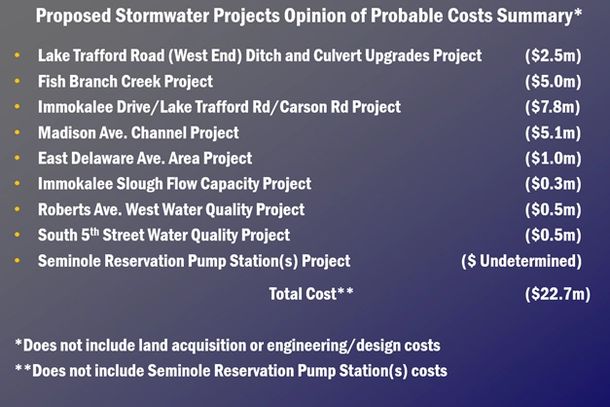 Proposed Stormwater Projects Opinion of Probable Costs Summary*

- Lake Trafford Road (West End) Ditch and Culvert Upgrades Project ($2.5m)
- Fish Branch Creek Project ($5.0m)
- Immokalee Drive/Lake Trafford Rd/Carson Rd Project ($7.8m)
- Madison Ave. Channel Project ($5.1m)
- East Delaware Ave. Area Project ($1.0m)
- Immokalee Slough Flow Capacity Project ($0.3m)
- Roberts Ave. West Water Quality Project ($0.5m)
- South 5$^{th}$ Street Water Quality Project ($0.5m)
- Seminole Reservation Pump Station(s) Project ($ Undetermined)

Total Cost** ($22.7m)

*Does not include land acquisition or engineering/design costs

**Does not include Seminole Reservation Pump Station(s) costs